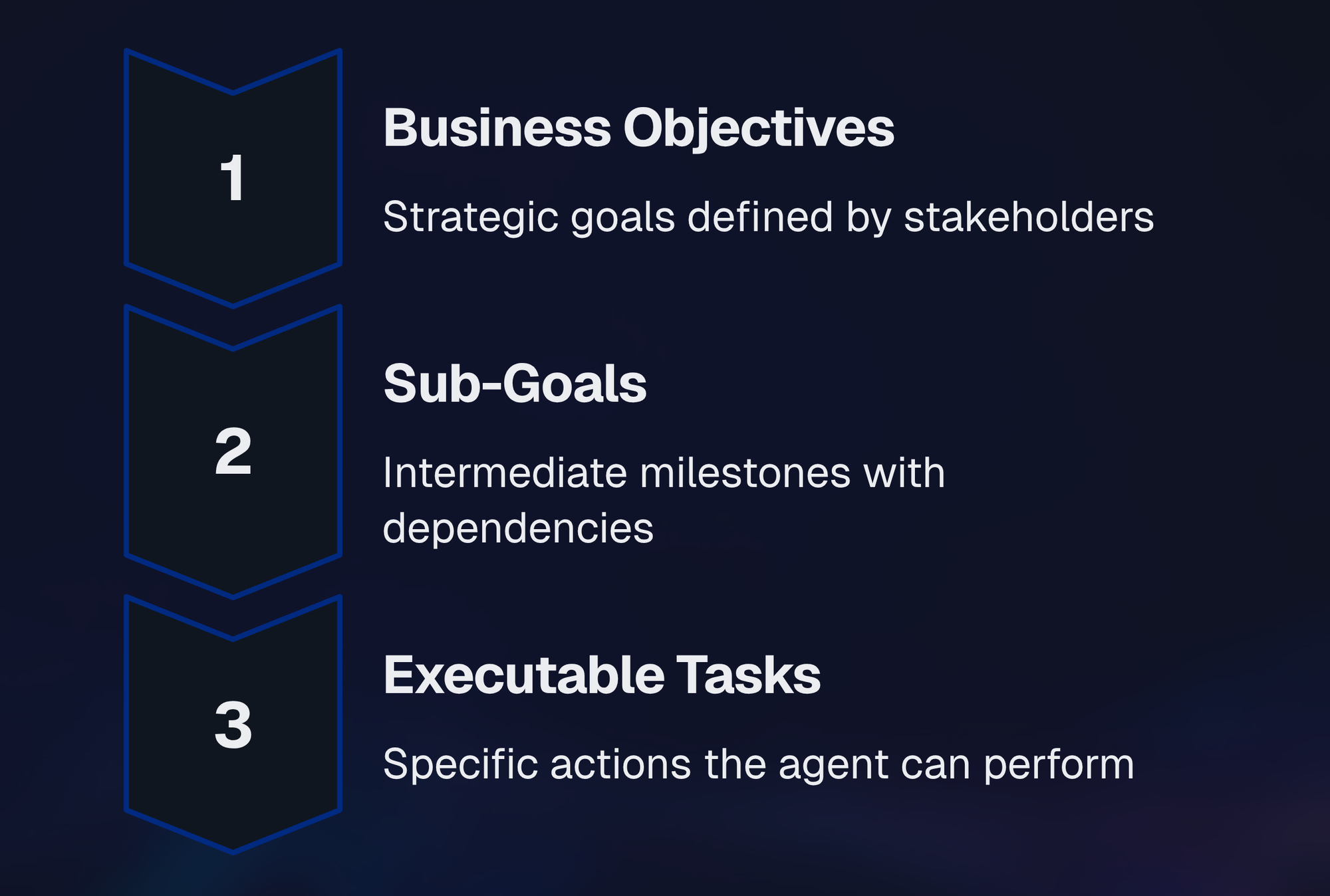 1

Business Objectives

Strategic goals defined by stakeholders

2

Sub-Goals

Intermediate milestones with dependencies

3

Executable Tasks

Specific actions the agent can perform